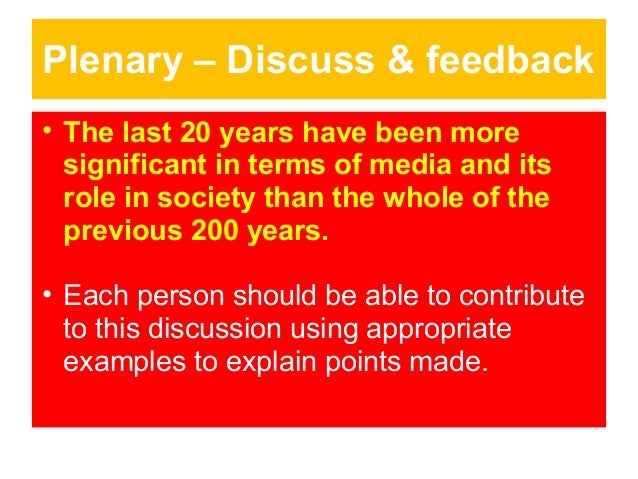 Plenary – Discuss & feedback

• The last 20 years have been more significant in terms of media and its role in society than the whole of the previous 200 years.

• Each person should be able to contribute to this discussion using appropriate examples to explain points made.